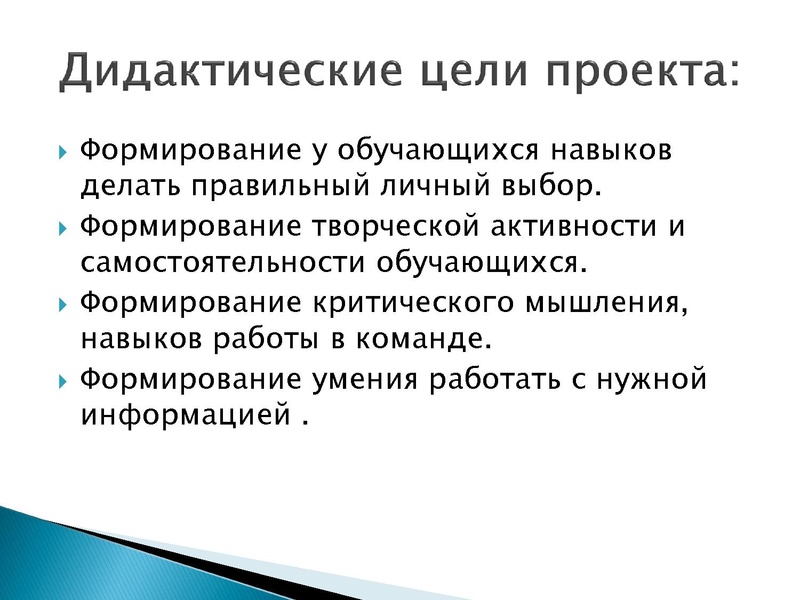 Дидактические цели проекта:

Формирование у обучающихся навыков делать правильный личный выбор.

Формирование творческой активности и самостоятельности обучающихся.

Формирование критического мышления, навыков работы в команде.

Формирование умения работать с нужной информацией .